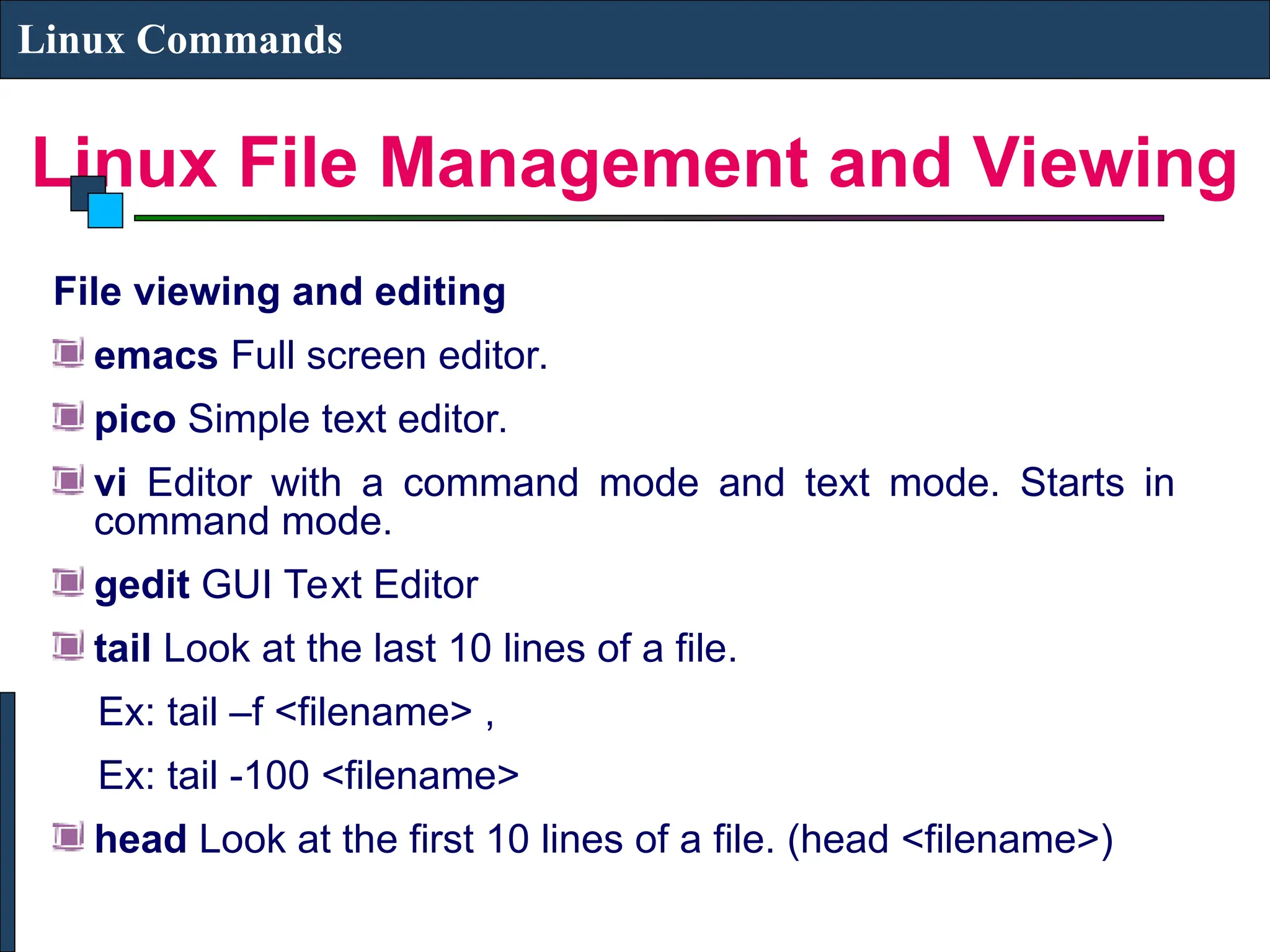 Linux Commands

Linux File Management and Viewing

File viewing and editing

emacs Full screen editor.

pico Simple text editor.

vi Editor with a command mode and text mode. Starts in command mode.

gedit GUI Text Editor

tail Look at the last 10 lines of a file.

Ex: tail –f <filename> ,

Ex: tail -100 <filename>

head Look at the first 10 lines of a file. (head <filename>)